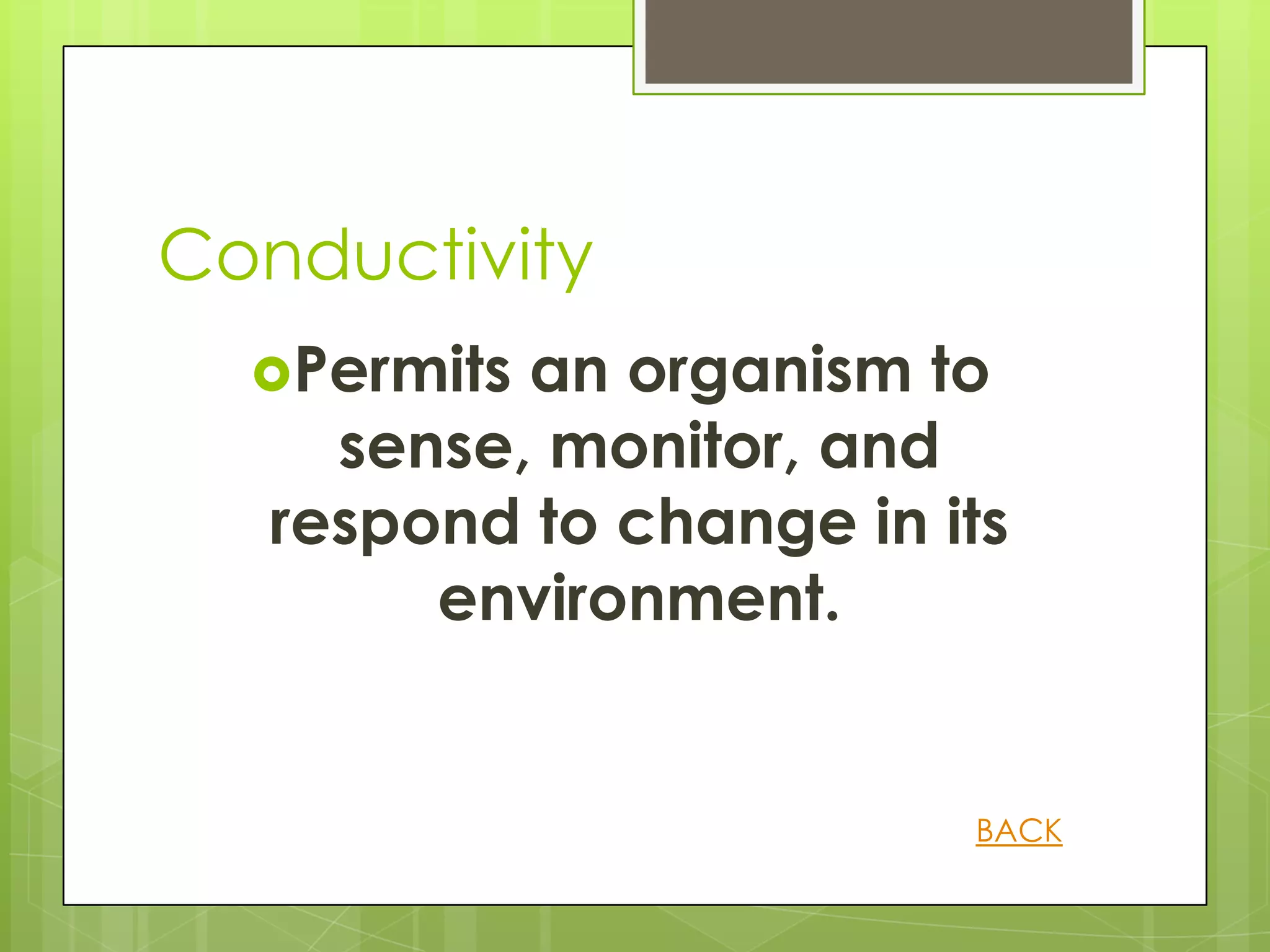 Conductivity

Permits an organism to sense, monitor, and respond to change in its environment.

BACK